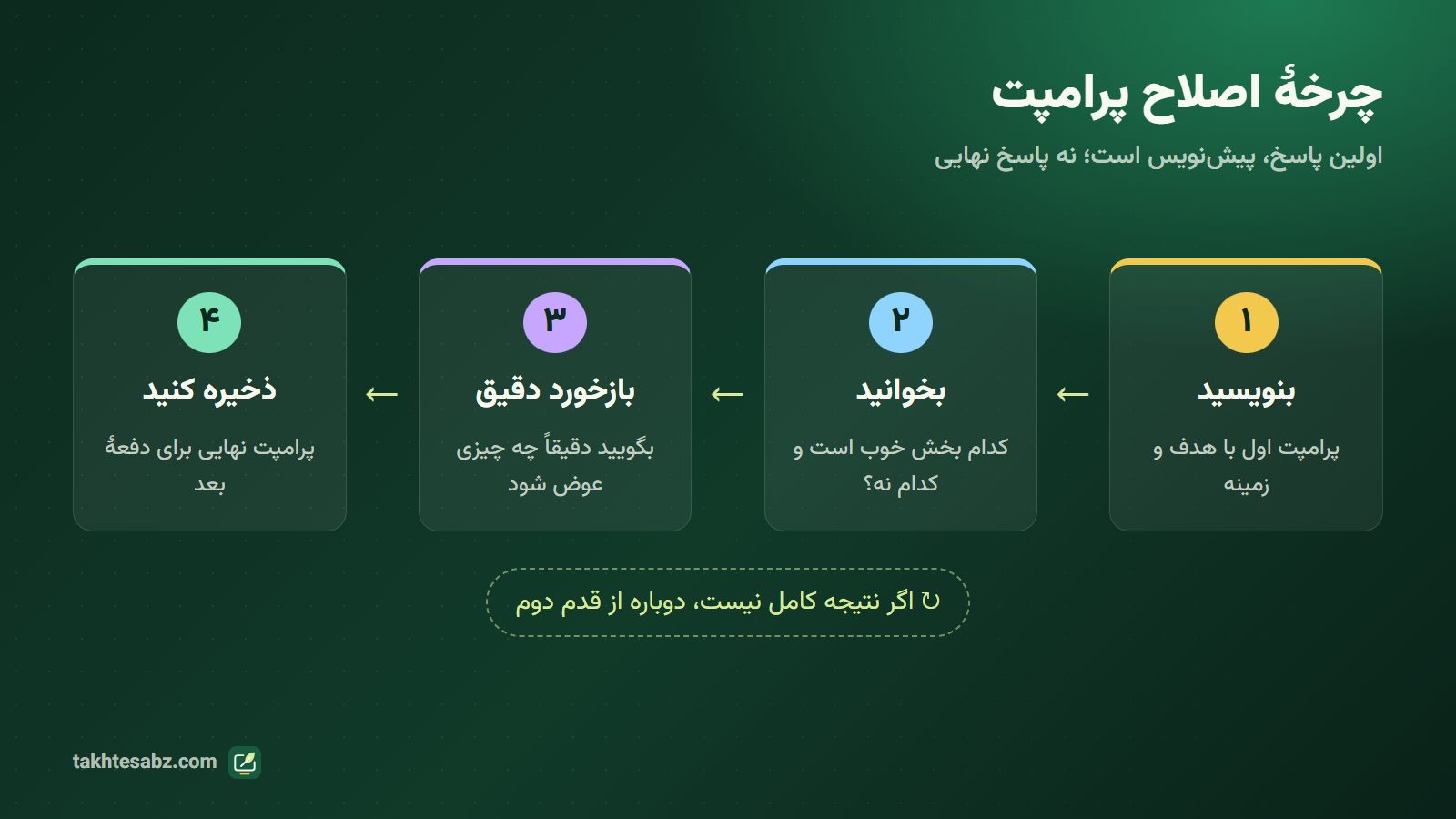 چرخهٔ اصلاح پرامپت

اولین پاسخ، پیش‌نویس است؛ نه پاسخ نهایی

۱
بنویسید
پرامپت اول با هدف و زمینه

←

۲
بخوانید
کدام بخش خوب است و کدام نه؟

←

۳
بازخورد دقیق
بگویید دقیقاً چه چیزی عوض شود

←

۴
ذخیره کنید
پرامپت نهایی برای دفعهٔ بعد

↻ اگر نتیجه کامل نیست، دوباره از قدم دوم

takhtesabz.com